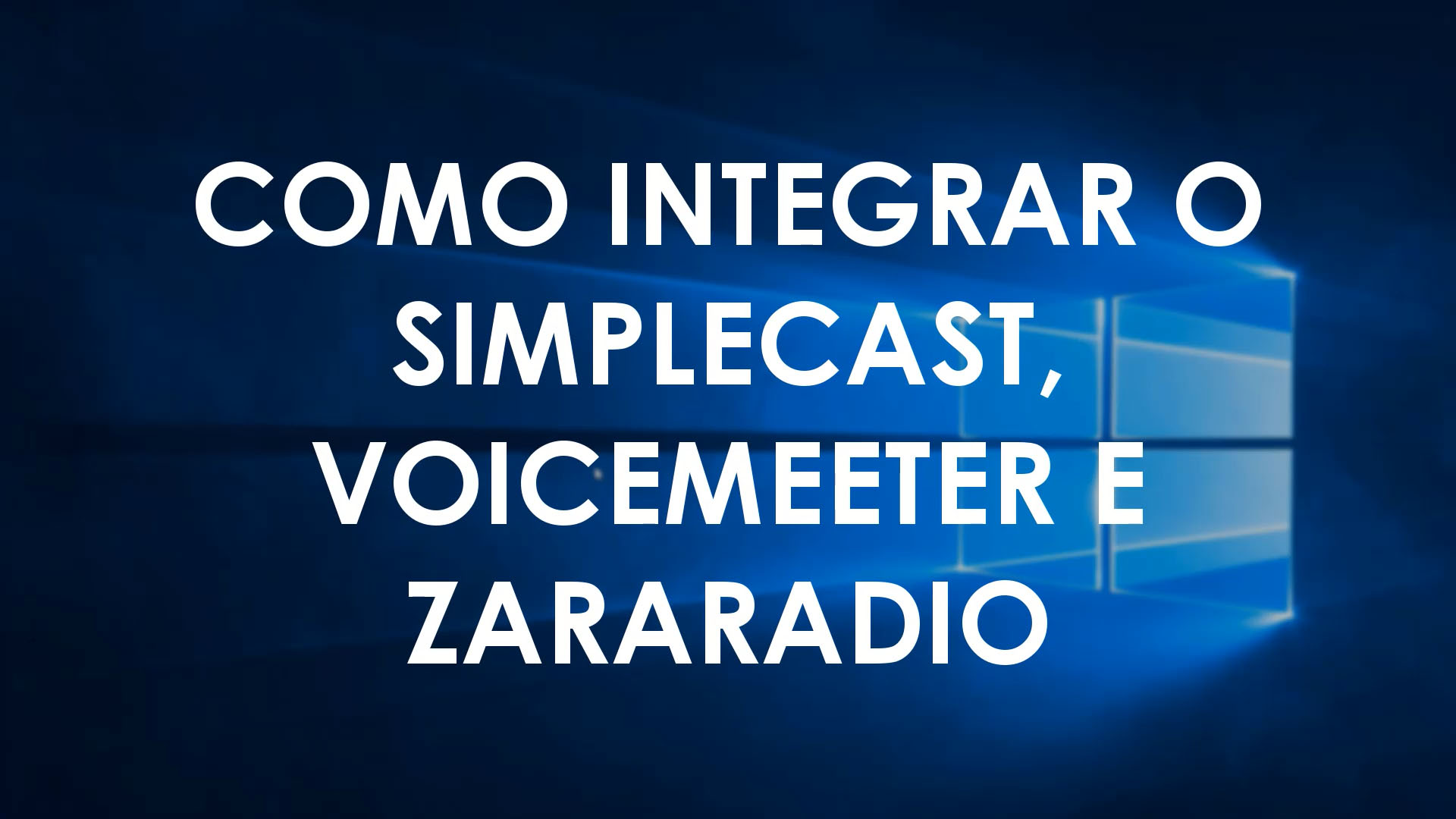 COMO INTEGRAR O SIMPLECAST, VOICEMEETER E ZARARADIO